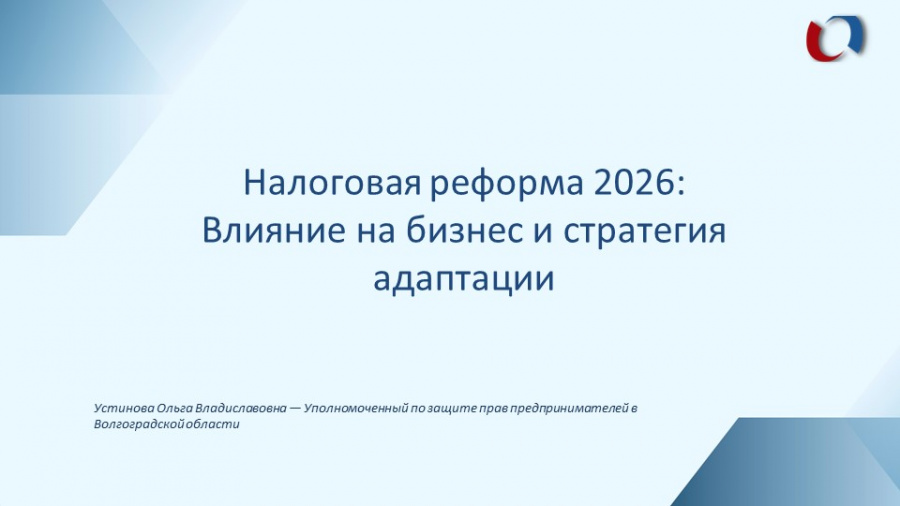 Налоговая реформа 2026:
Влияние на бизнес и стратегия адаптации

Устинова Ольга Владиславовна — Уполномоченный по защите прав предпринимателей в Волгоградской области